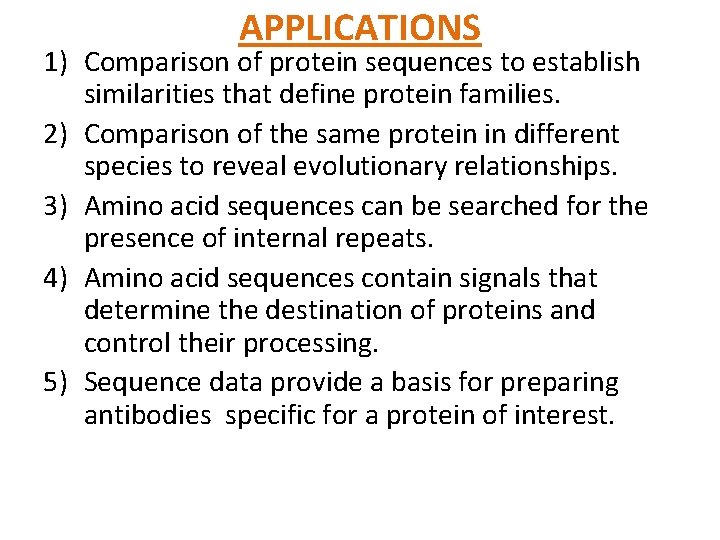 APPLICATIONS

1) Comparison of protein sequences to establish similarities that define protein families.

2) Comparison of the same protein in different species to reveal evolutionary relationships.

3) Amino acid sequences can be searched for the presence of internal repeats.

4) Amino acid sequences contain signals that determine the destination of proteins and control their processing.

5) Sequence data provide a basis for preparing antibodies specific for a protein of interest.